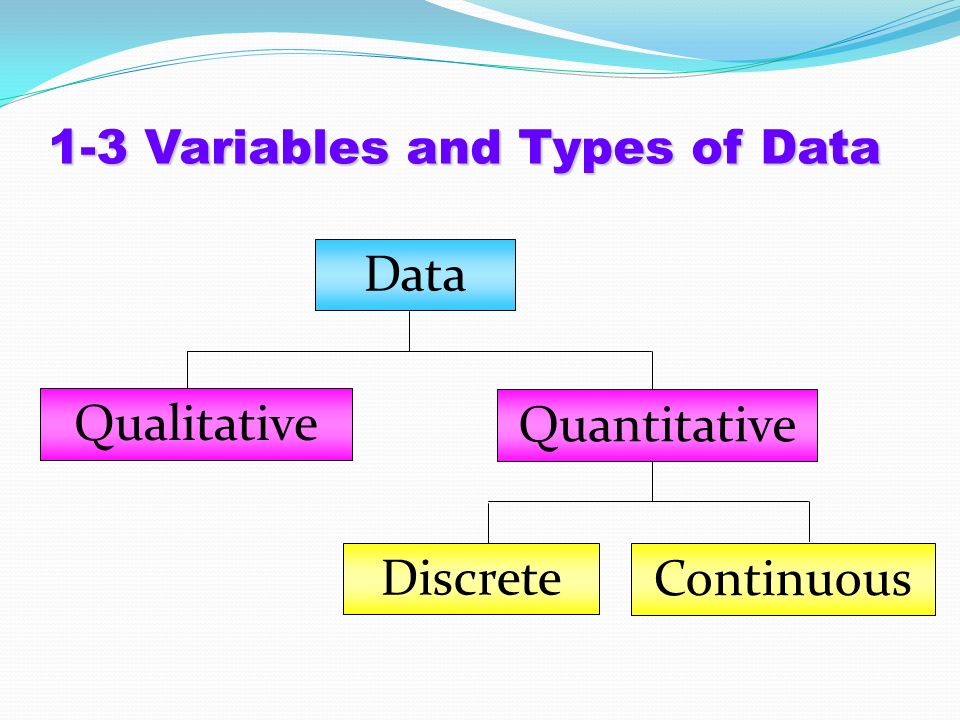 1-3 Variables and Types of Data

Data

Qualitative

Quantitative

Discrete

Continuous